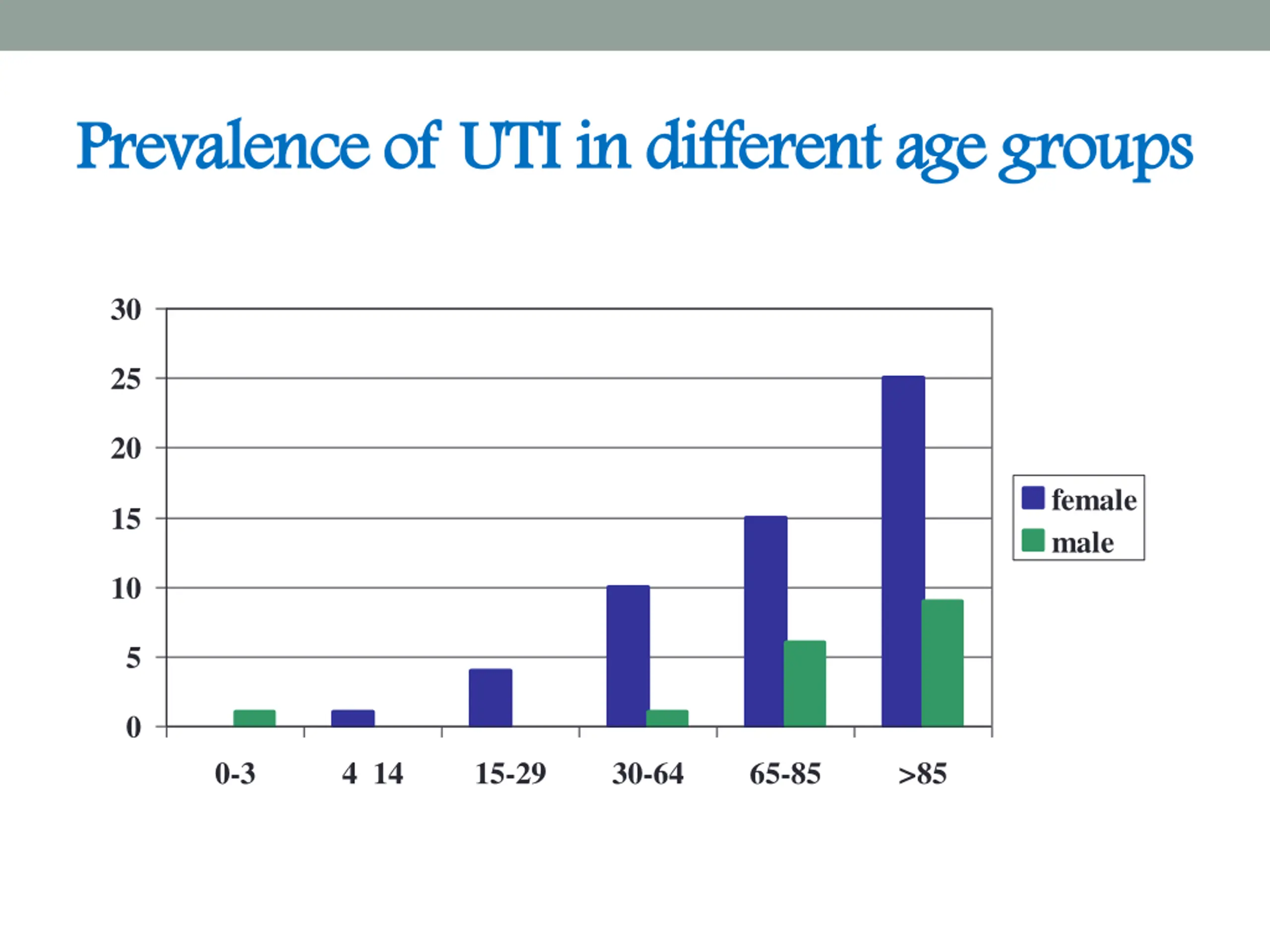 Prevalence of UTI in different age groups

30
25
20
15
10
5
0

0-3
4 14
15-29
30-64
65-85
>85

female
male